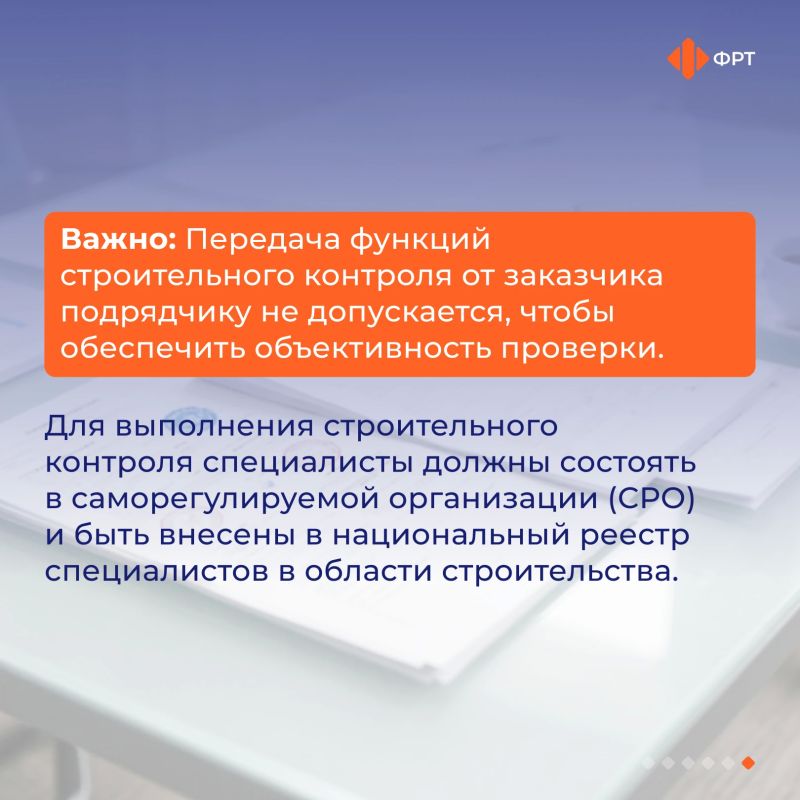 ФРТ

Важно: Передача функций строительного контроля от заказчика подрядчику не допускается, чтобы обеспечить объективность проверки.

Для выполнения строительного контроля специалисты должны состоять в саморегулируемой организации (СРО) и быть внесены в национальный реестр специалистов в области строительства.